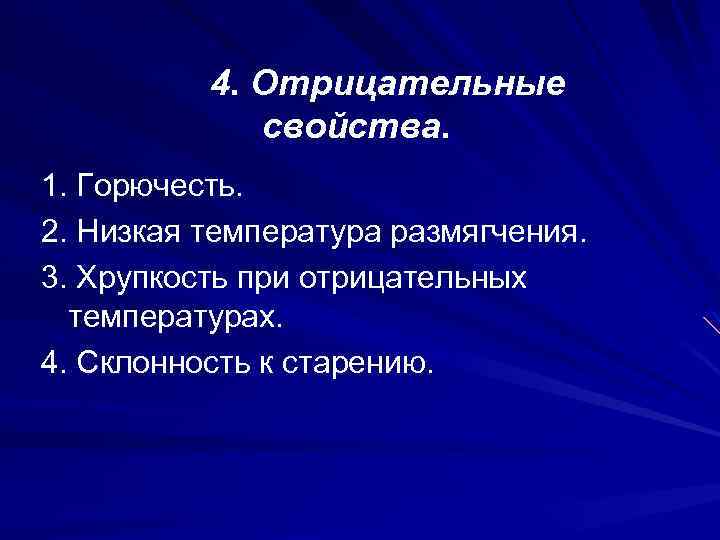 4. Отрицательные свойства.

1. Горючесть.
2. Низкая температура размягчения.
3. Хрупкость при отрицательных температурах.
4. Склонность к старению.